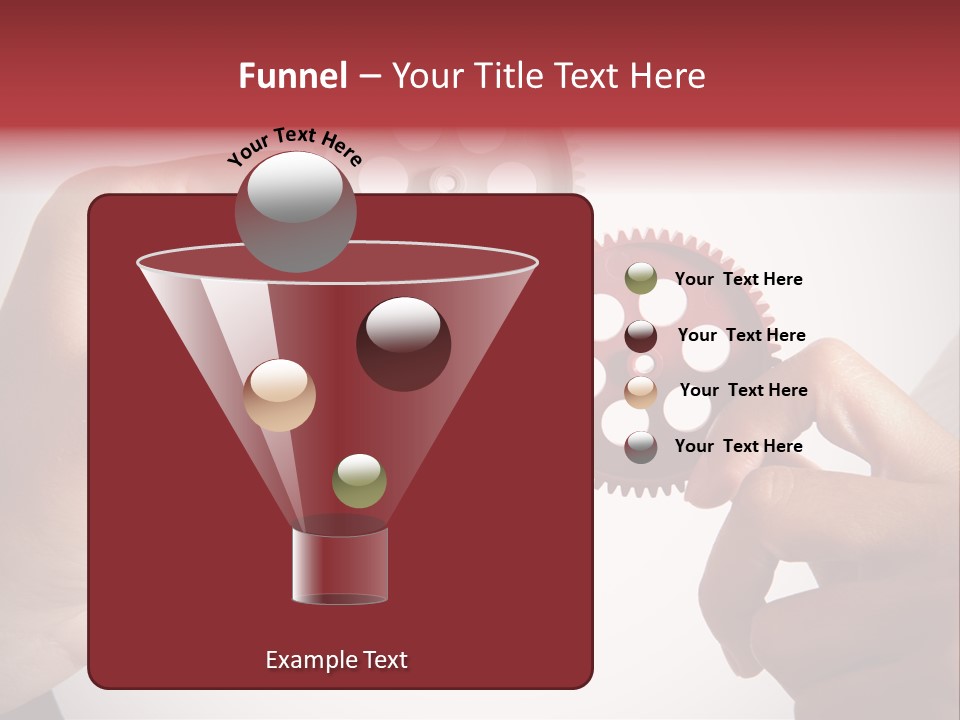 Funnel – Your Title Text Here

Your Text Here

Your Text Here

Your Text Here

Your Text Here

Your Text Here

Example Text